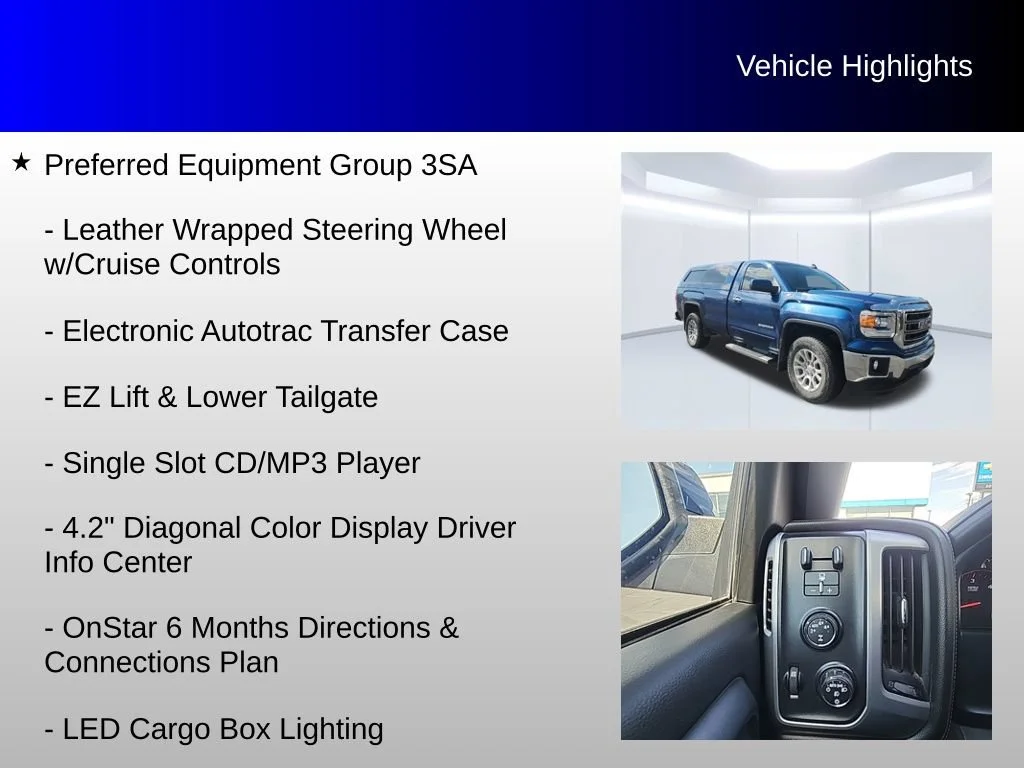 Vehicle Highlights

★ Preferred Equipment Group 3SA

- Leather Wrapped Steering Wheel w/Cruise Controls

- Electronic Autotrac Transfer Case

- EZ Lift & Lower Tailgate

- Single Slot CD/MP3 Player

- 4.2" Diagonal Color Display Driver Info Center

- OnStar 6 Months Directions & Connections Plan

- LED Cargo Box Lighting